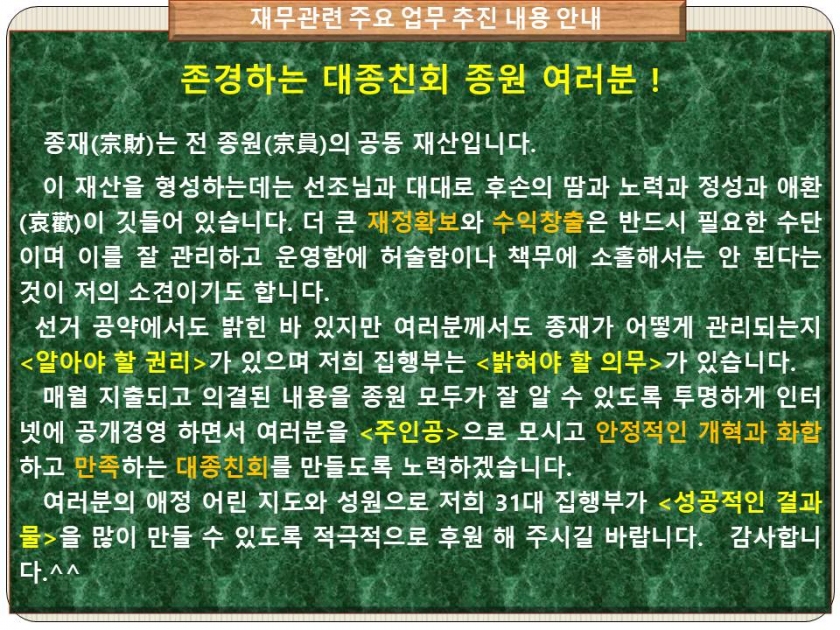 재무관련 주요 업무 추진 내용 안내

존경하는 대종친회 종원 여러분 !

종재(宗財)는 전 종원(宗員)의 공동 재산입니다.

이 재산을 형성하는데는 선조님과 대대로 후손의 땀과 노력과 정성과 애환(哀歡)이 깃들어 있습니다. 더 큰 재정확보와 수익창출은 반드시 필요한 수단이며 이를 잘 관리하고 운영함에 허술함이나 책무에 소홀해서는 안 된다는 것이 저의 소견이기도 합니다.

선거 공약에서도 밝힌 바 있지만 여러분께서도 종재가 어떻게 관리되는지 <알아야 할 권리>가 있으며 저희 집행부는 <밝혀야 할 의무>가 있습니다.

매월 지출되고 의결된 내용을 종원 모두가 잘 알 수 있도록 투명하게 인터넷에 공개경영 하면서 여러분을 <주인공>으로 모시고 안정적인 개혁과 화합하고 만족하는 대종친회를 만들도록 노력하겠습니다.

여러분의 애정 어린 지도와 성원으로 저희 31대 집행부가 <성공적인 결과물>을 많이 만들 수 있도록 적극적으로 후원 해 주시길 바랍니다. 감사합니다.^^